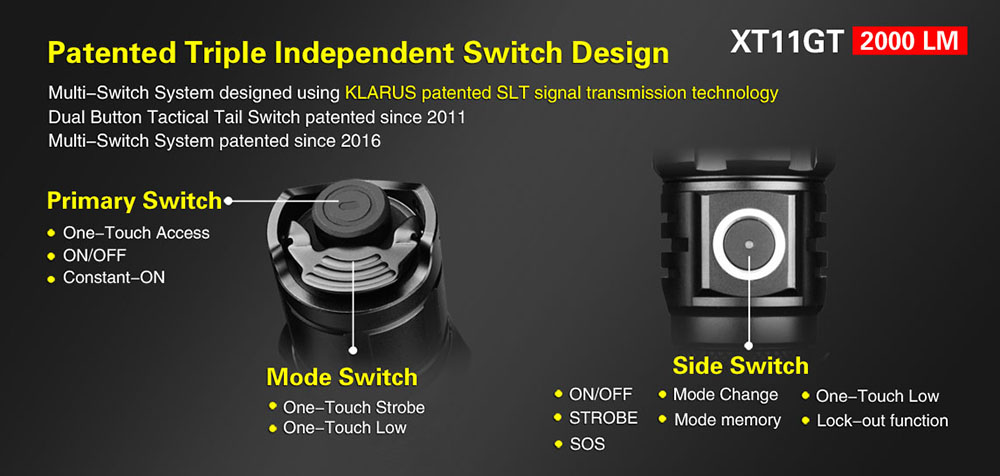 Patented Triple Independent Switch Design

XT11GT 2000 LM

Multi–Switch System designed using KLARUS patented SLT signal transmission technology
Dual Button Tactical Tail Switch patented since 2011
Multi–Switch System patented since 2016

Primary Switch
• One–Touch Access
• ON/OFF
• Constant–ON

Mode Switch
• One–Touch Strobe
• One–Touch Low

Side Switch
• ON/OFF
• STROBE
• SOS
• Mode Change
• Mode memory
• One–Touch Low
• Lock–out function